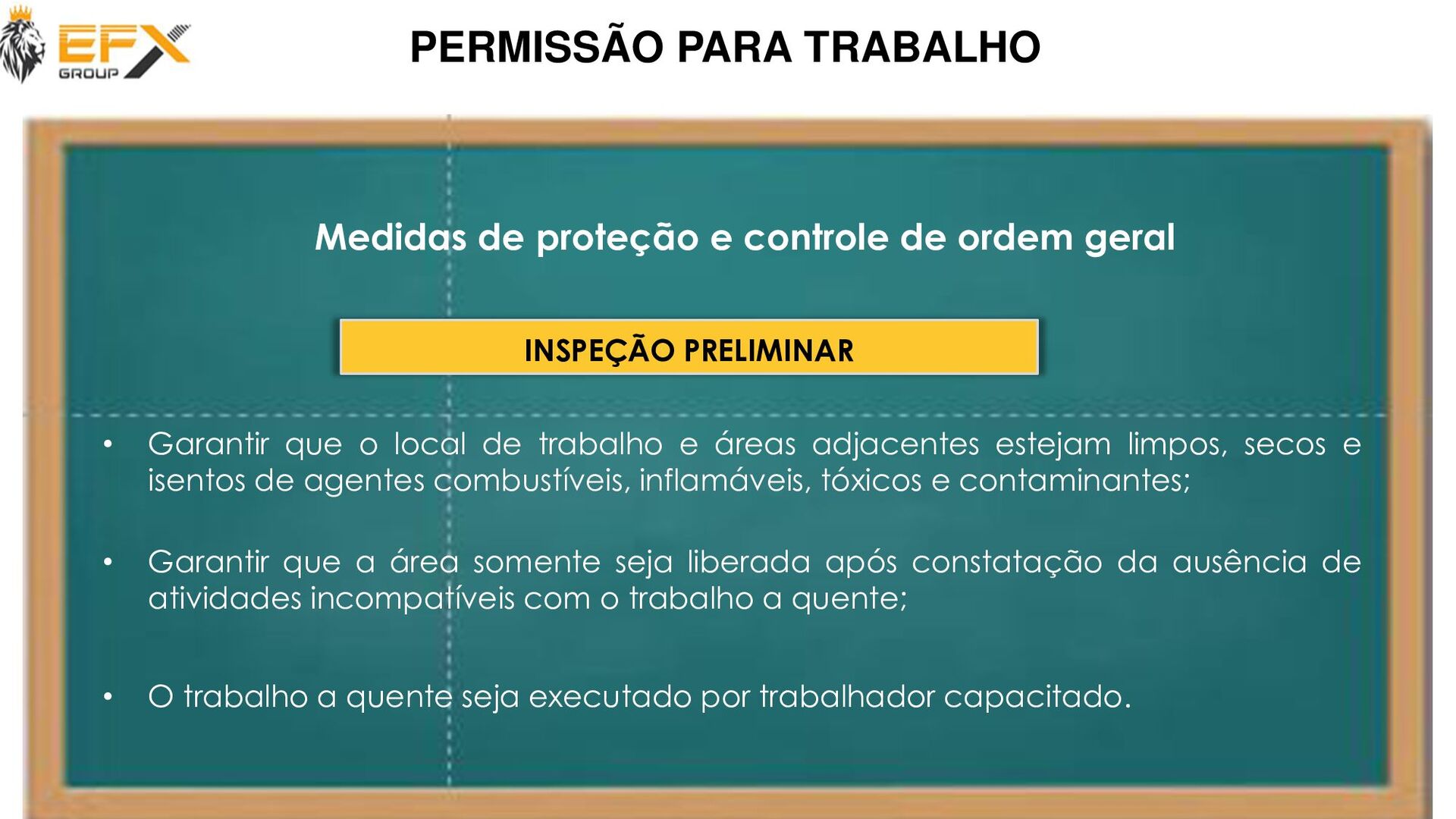 EFX GROUP

PERMISSÃO PARA TRABALHO

Medidas de proteção e controle de ordem geral

INSPEÇÃO PRELIMINAR

• Garantir que o local de trabalho e áreas adjacentes estejam limpos, secos e isentos de agentes combustíveis, inflamáveis, tóxicos e contaminantes;

• Garantir que a área somente seja liberada após constatação da ausência de atividades incompatíveis com o trabalho a quente;

• O trabalho a quente seja executado por trabalhador capacitado.